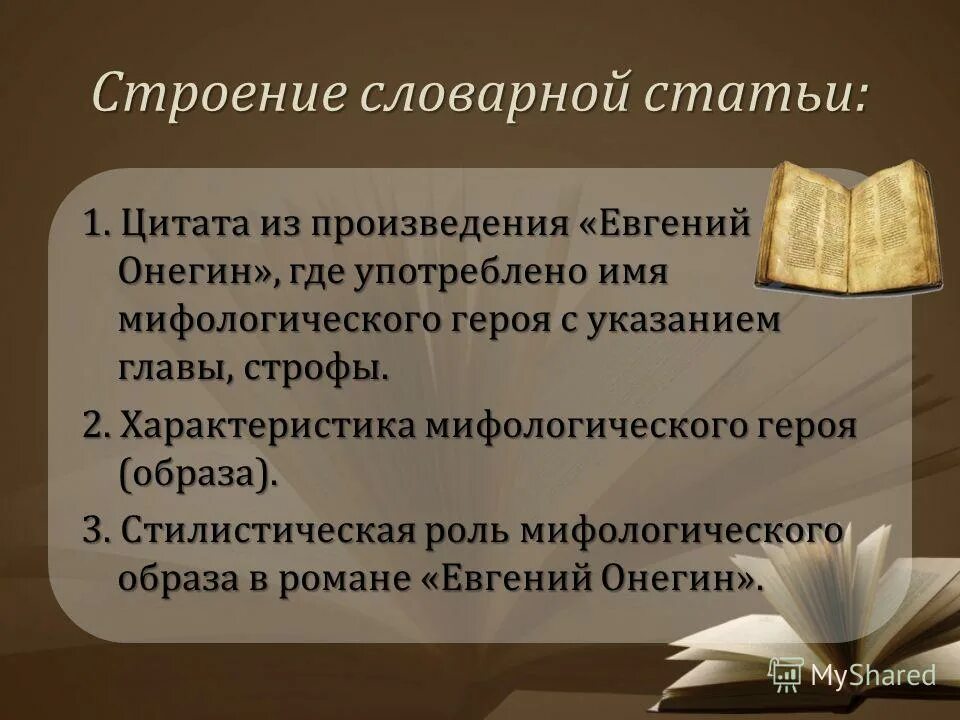 Строение словарной статьи:

1. Цитата из произведения «Евгений Онегин», где употреблено имя мифологического героя с указанием главы, строфы.

2. Характеристика мифологического героя (образа).

3. Стилистическая роль мифологического образа в романе «Евгений Онегин».

MyShared